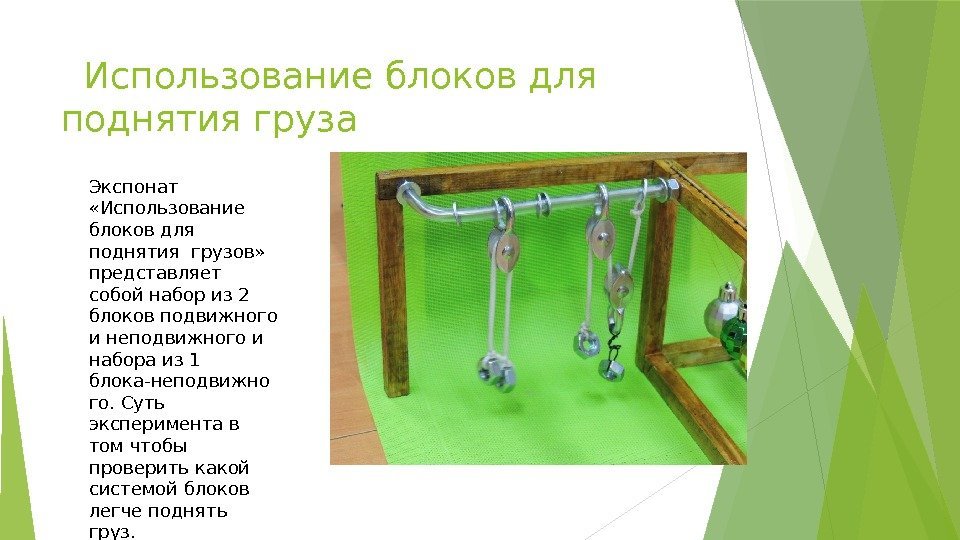 Использование блоков для поднятия груза

Экспонат «Использование блоков для поднятия грузов» представляет собой набор из 2 блоков подвижного и неподвижного и набора из 1 блока-неподвижного. Суть эксперимента в том чтобы проверить какой системой блоков легче поднять груз.